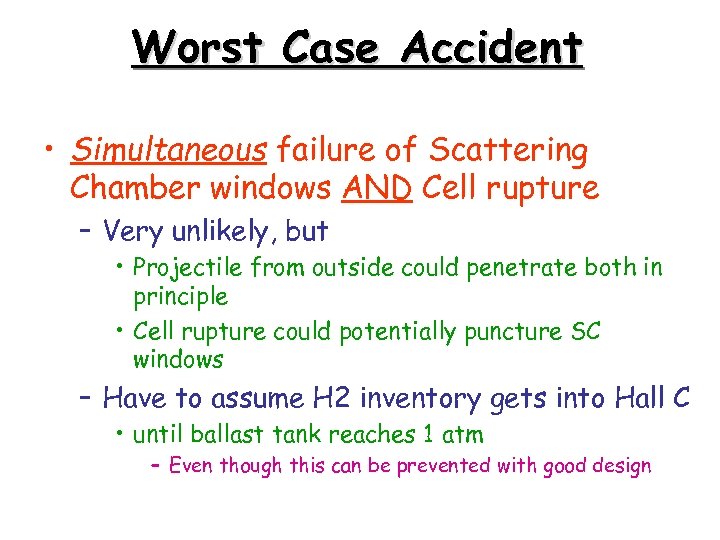 Worst Case Accident

• Simultaneous failure of Scattering Chamber windows AND Cell rupture
– Very unlikely, but
• Projectile from outside could penetrate both in principle
• Cell rupture could potentially puncture SC windows
– Have to assume H2 inventory gets into Hall C
• until ballast tank reaches 1 atm
– Even though this can be prevented with good design